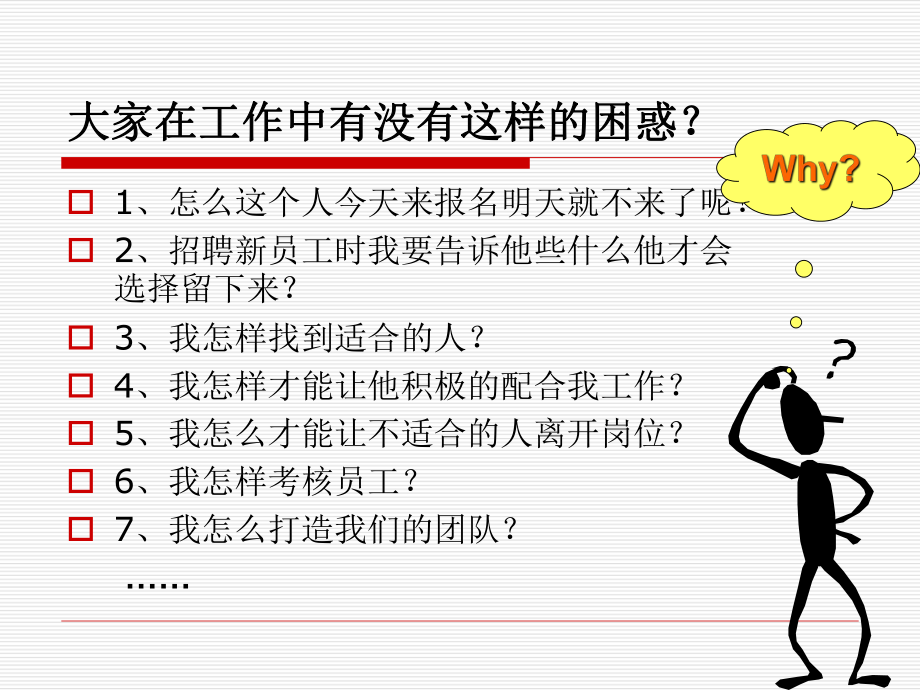 大家在工作中有没有这样的困惑？

Why?

1、怎么这个人今天来报名明天就不来了呢？

2、招聘新员工时我要告诉他些什么他才会选择留下来？

3、我怎样找到适合的人？

4、我怎样才能让他积极的配合我工作？

5、我怎么才能让不适合的人离开岗位？

6、我怎样考核员工？

7、我怎么打造我们的团队？

……

?